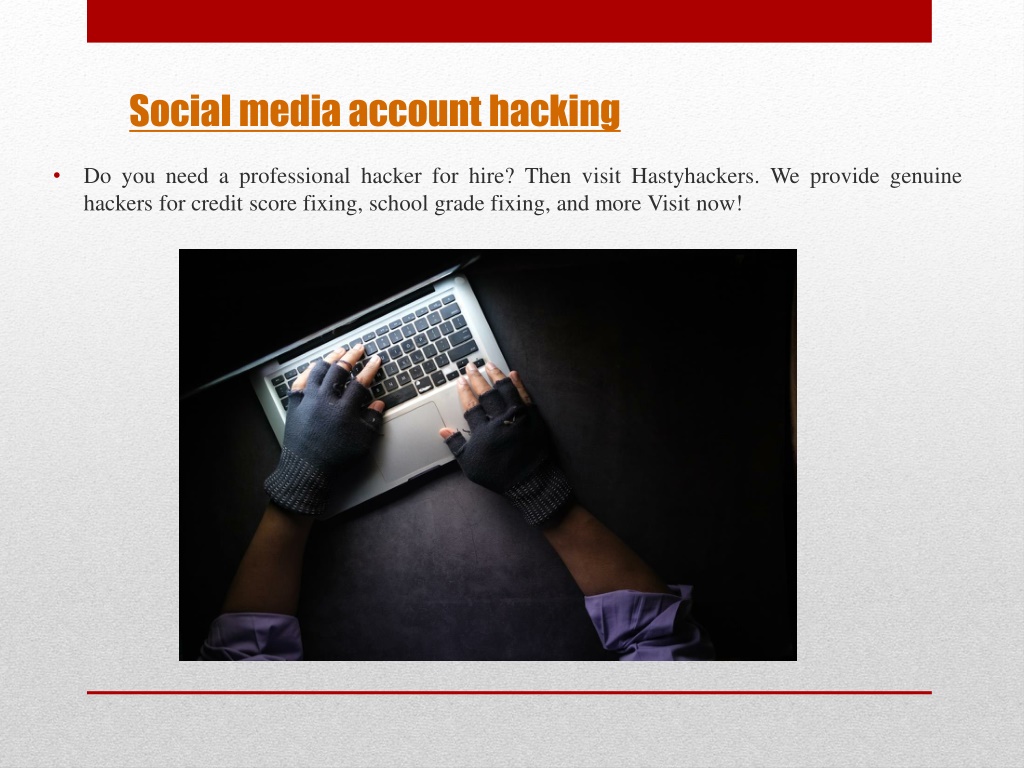 Social media account hacking

• Do you need a professional hacker for hire? Then visit Hastyhackers. We provide genuine hackers for credit score fixing, school grade fixing, and more Visit now!